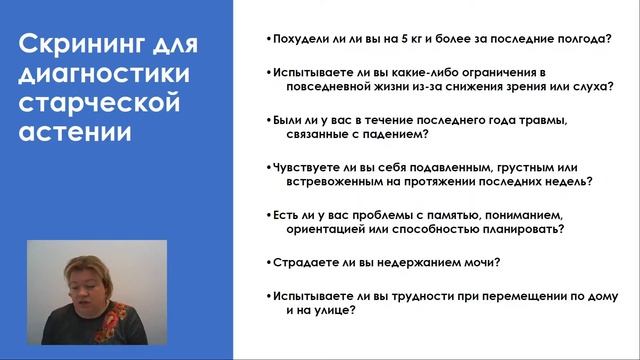 Скрининг для диагностики старческой астении

•Похудели ли ли вы на 5 кг и более за последние полгода?

•Испытываете ли вы какие-либо ограничения в повседневной жизни из-за снижения зрения или слуха?

•Были ли у вас в течение последнего года травмы, связанные с падением?

•Чувствуете ли вы себя подавленным, грустным или встревоженным на протяжении последних недель?

•Есть ли у вас проблемы с памятью, пониманием, ориентацией или способностью планировать?

•Страдаете ли вы недержанием мочи?

•Испытываете ли вы трудности при перемещении по дому и на улице?